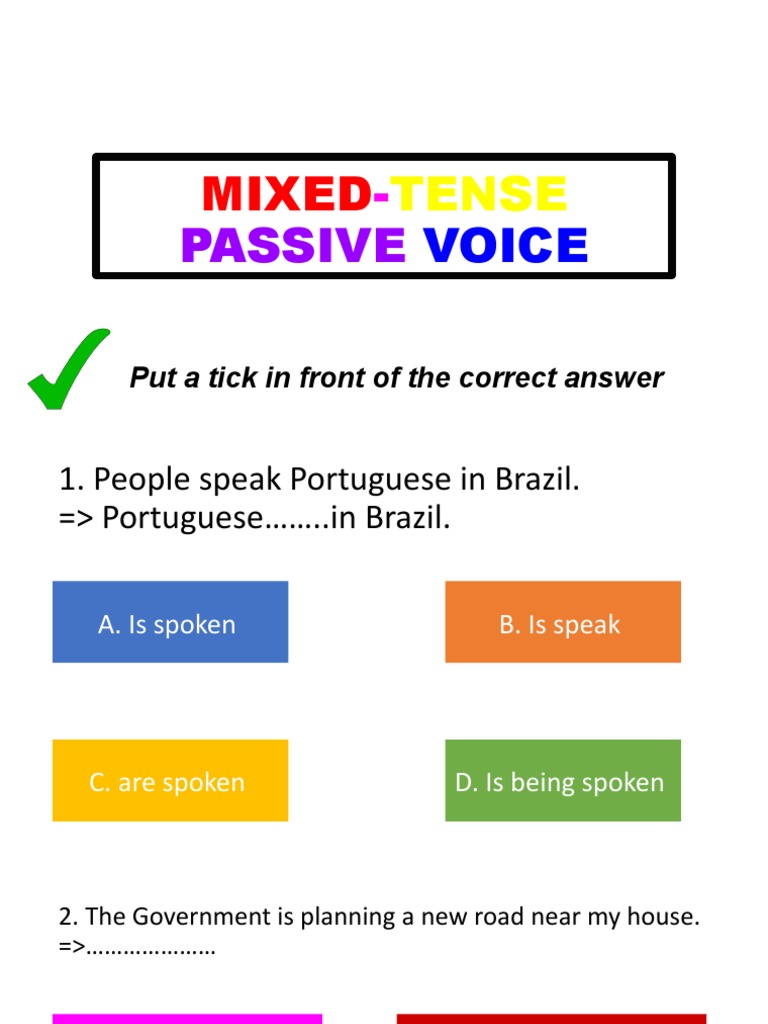 MIXED-TENSE
PASSIVE VOICE

Put a tick in front of the correct answer

1. People speak Portuguese in Brazil.
=> Portuguese……..in Brazil.

A. Is spoken

B. Is speak

C. are spoken

D. Is being spoken

2. The Government is planning a new road near my house.
=>…………………